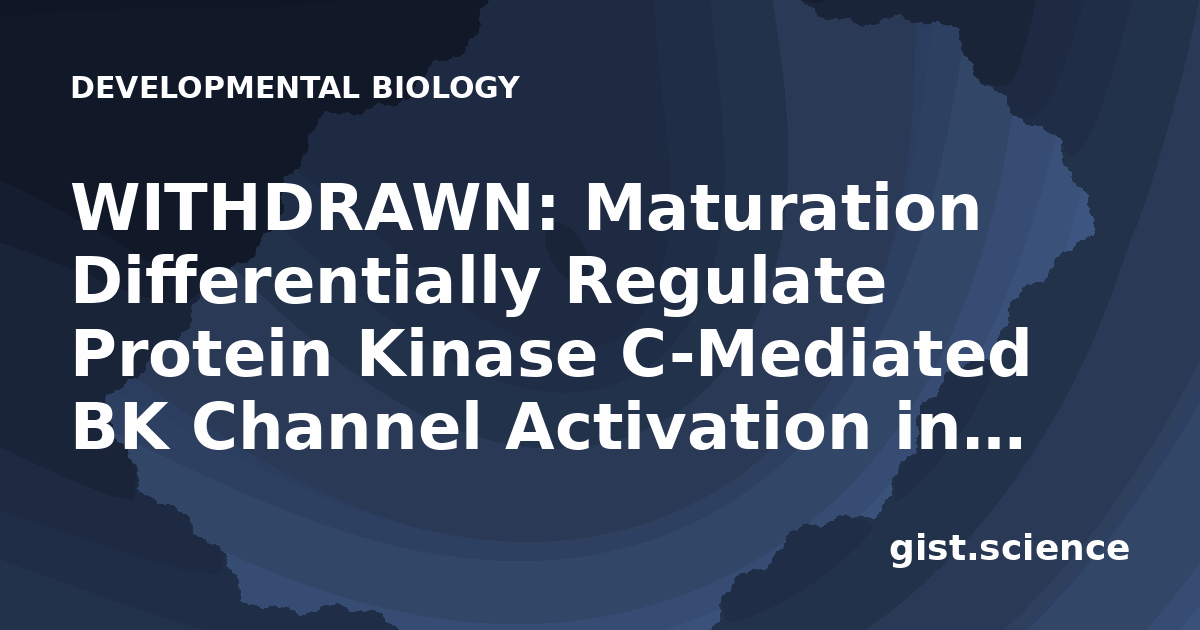 DEVELOPMENTAL BIOLOGY

WITHDRAWN: Maturation Differentially Regulate Protein Kinase C-Mediated BK Channel Activation in...

gist.science